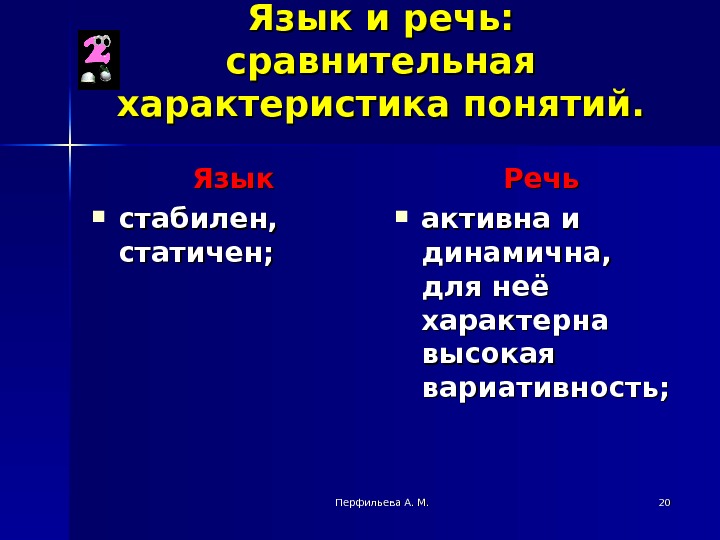 2

Язык и речь: сравнительная характеристика понятий.

Язык

▪ стабилен, статичен;

Речь

▪ активна и динамична, для неё характерна высокая вариативность;

Перфильева А. М.

20